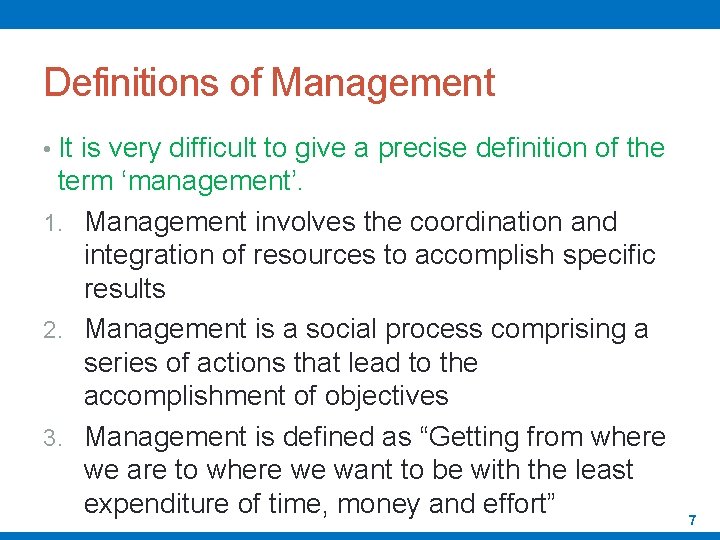 Definitions of Management

• It is very difficult to give a precise definition of the term ‘management’.

1. Management involves the coordination and integration of resources to accomplish specific results

2. Management is a social process comprising a series of actions that lead to the accomplishment of objectives

3. Management is defined as “Getting from where we are to where we want to be with the least expenditure of time, money and effort”

7